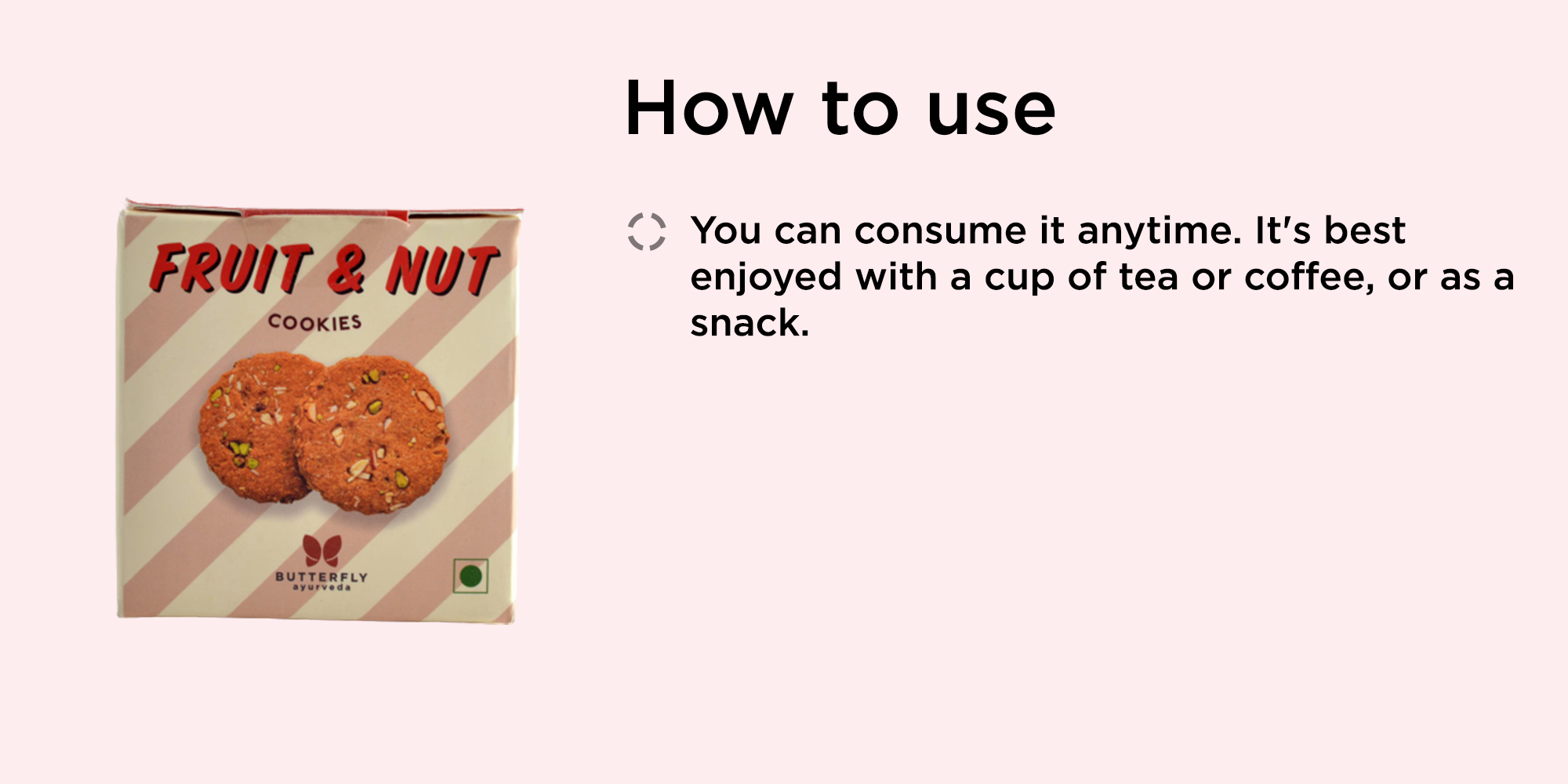 FRUIT & NUT

COOKIES

BUTTERFLY
ayurveda

How to use

You can consume it anytime. It's best enjoyed with a cup of tea or coffee, or as a snack.